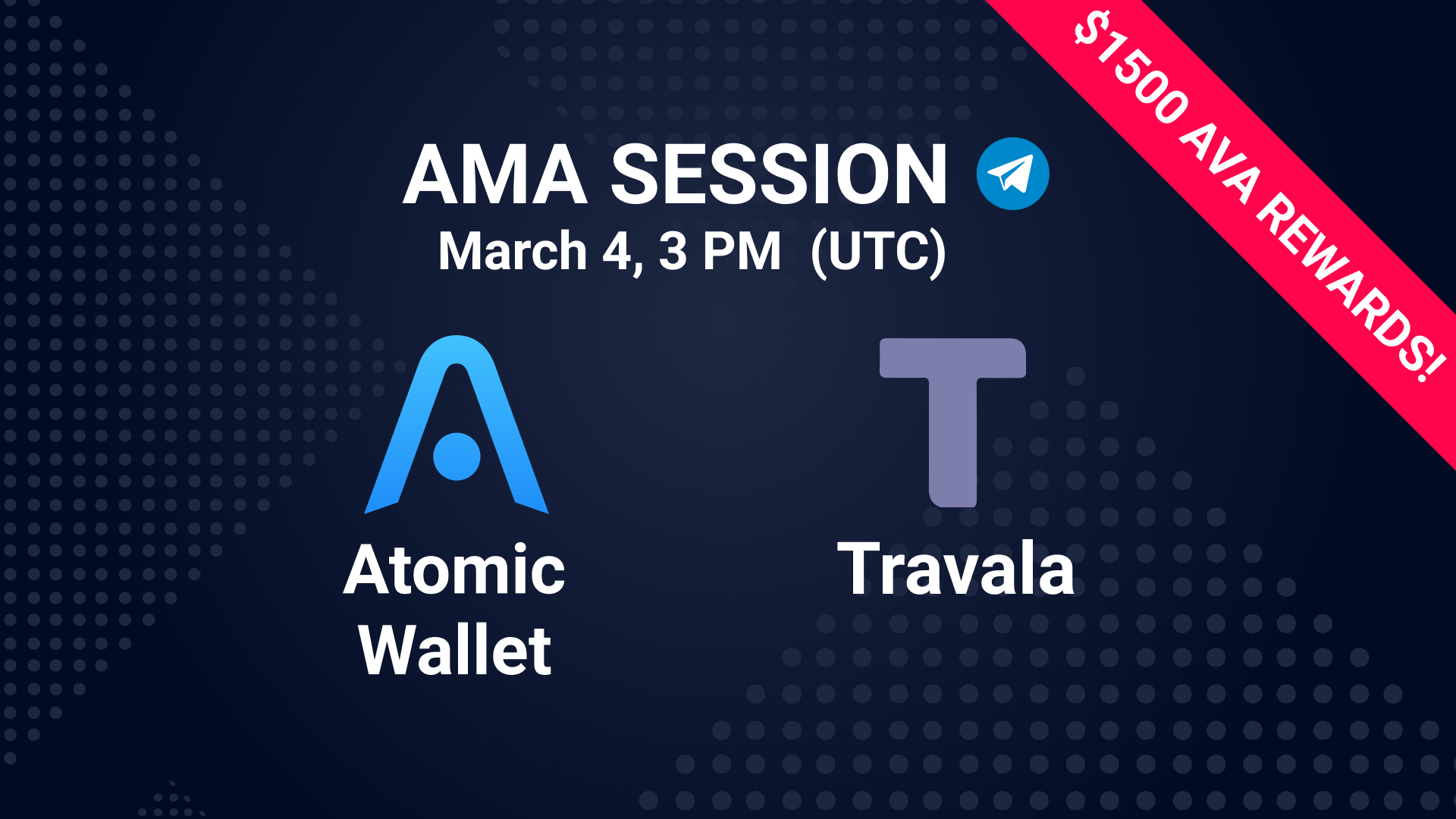 $1500 AVA REWARDS!

AMA SESSION

March 4, 3 PM (UTC)

Atomic Wallet

Travala